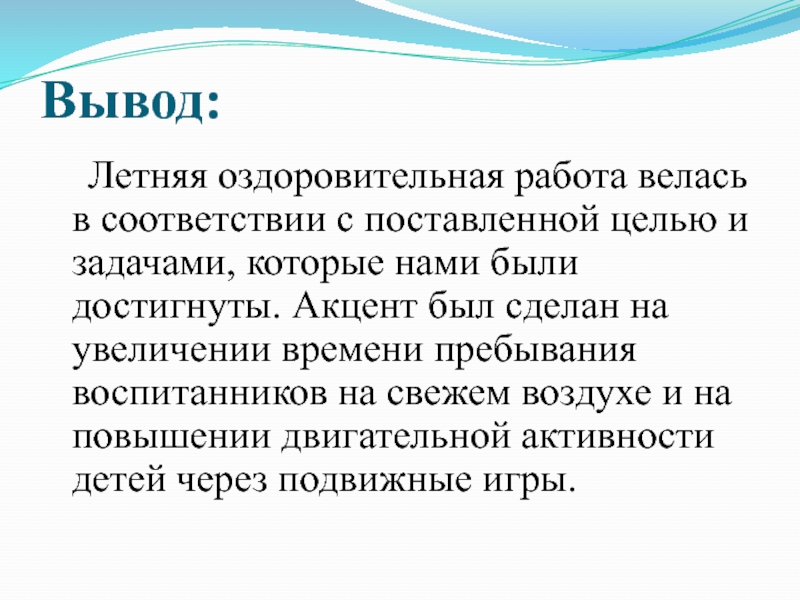 Вывод:

Летняя оздоровительная работа велась в соответствии с поставленной целью и задачами, которые нами были достигнуты. Акцент был сделан на увеличении времени пребывания воспитанников на свежем воздухе и на повышении двигательной активности детей через подвижные игры.